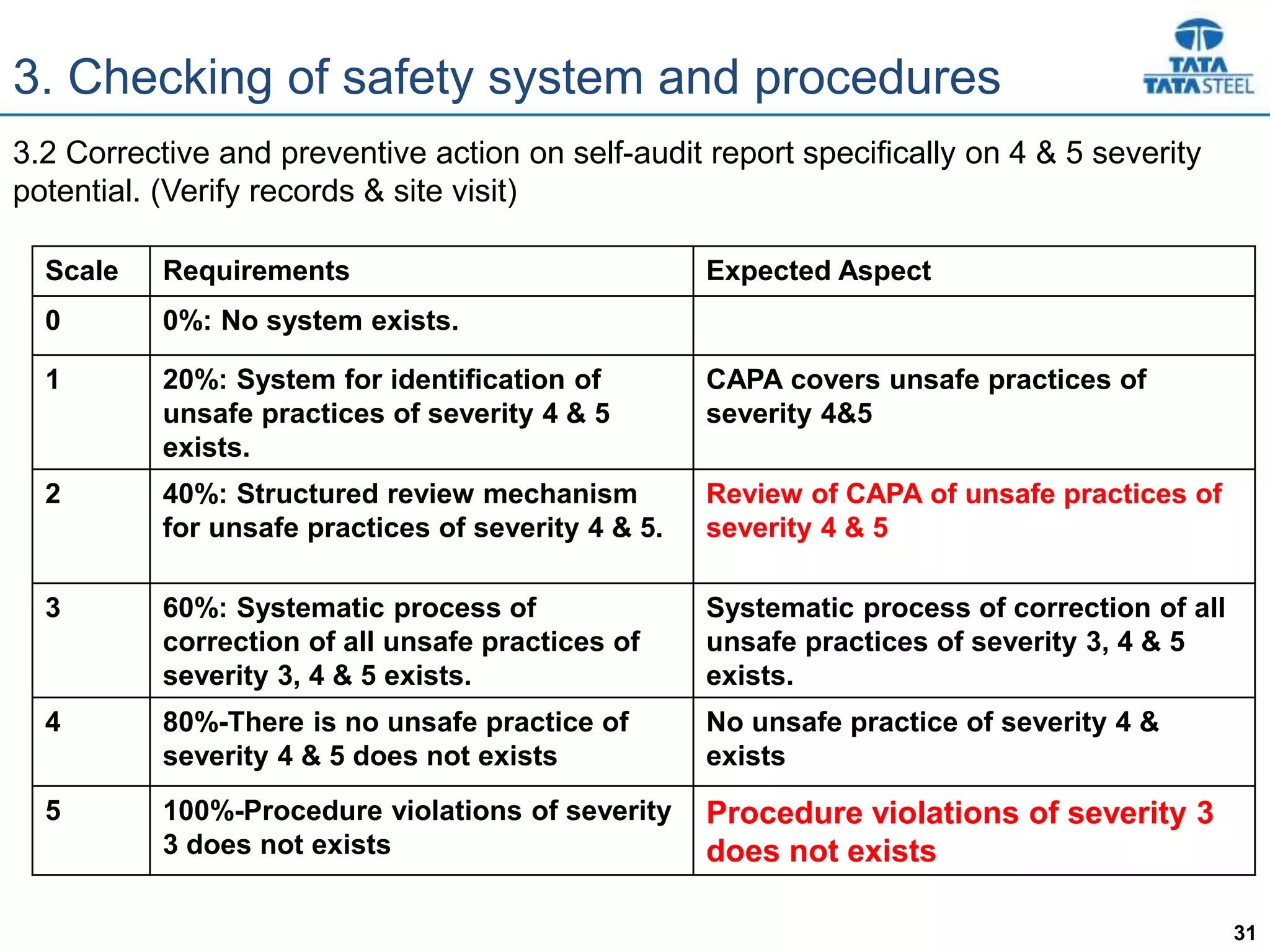 3. Checking of safety system and procedures

TATA
TATA STEEL

3.2 Corrective and preventive action on self-audit report specifically on 4 & 5 severity potential. (Verify records & site visit)

| Scale | Requirements | Expected Aspect |
|---|---|---|
| 0 | 0%: No system exists. | |
| 1 | 20%: System for identification of unsafe practices of severity 4 & 5 exists. | CAPA covers unsafe practices of severity 4&5 |
| 2 | 40%: Structured review mechanism for unsafe practices of severity 4 & 5. | Review of CAPA of unsafe practices of severity 4 & 5 |
| 3 | 60%: Systematic process of correction of all unsafe practices of severity 3, 4 & 5 exists. | Systematic process of correction of all unsafe practices of severity 3, 4 & 5 exists. |
| 4 | 80%-There is no unsafe practice of severity 4 & 5 does not exists | No unsafe practice of severity 4 & exists |
| 5 | 100%-Procedure violations of severity 3 does not exists | Procedure violations of severity 3 does not exists |

31